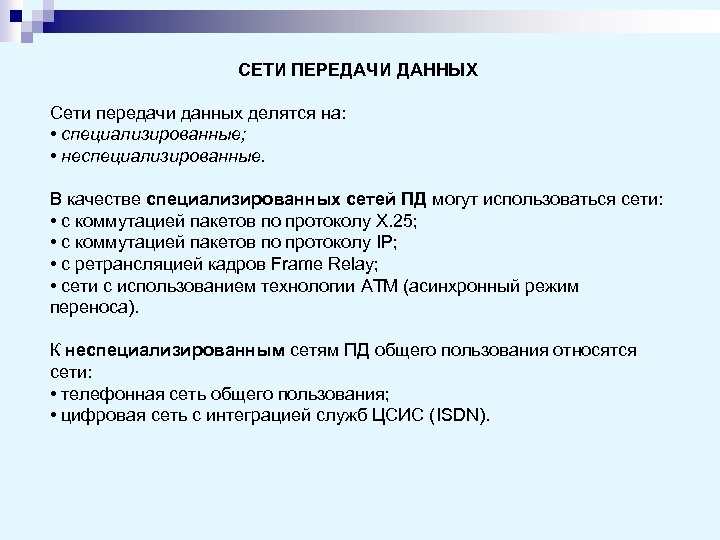 СЕТИ ПЕРЕДАЧИ ДАННЫХ

Сети передачи данных делятся на:
• специализированные;
• неспециализированные.

В качестве специализированных сетей ПД могут использоваться сети:
• с коммутацией пакетов по протоколу X.25;
• с коммутацией пакетов по протоколу IP;
• с ретрансляцией кадров Frame Relay;
• сети с использованием технологии ATM (асинхронный режим переноса).

К неспециализированным сетям ПД общего пользования относятся сети:
• телефонная сеть общего пользования;
• цифровая сеть с интеграцией служб ЦСИС (ISDN).